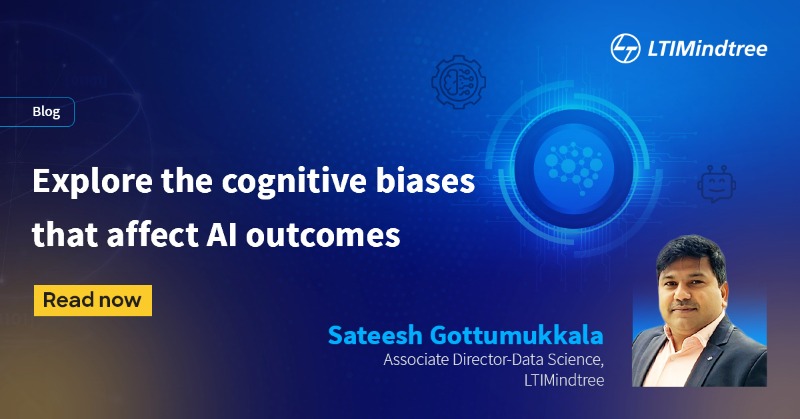 LTIMindtree

Blog

Explore the cognitive biases that affect AI outcomes

Read now

Sateesh Gottumukkala
Associate Director-Data Science, LTIMindtree